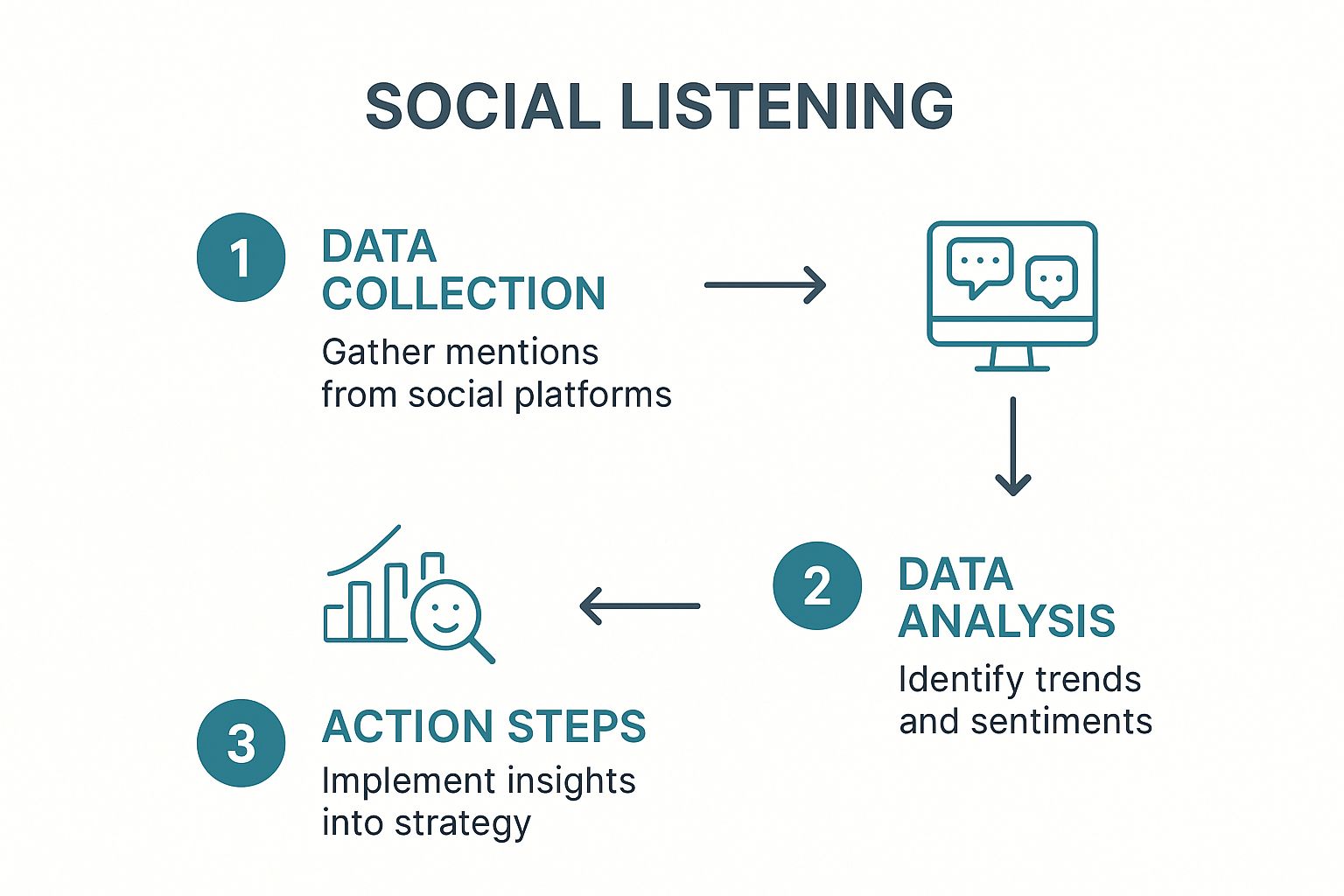 SOCIAL LISTENING

1 DATA COLLECTION
Gather mentions from social platforms

2 DATA ANALYSIS
Identify trends and sentiments

3 ACTION STEPS
Implement insights into strategy